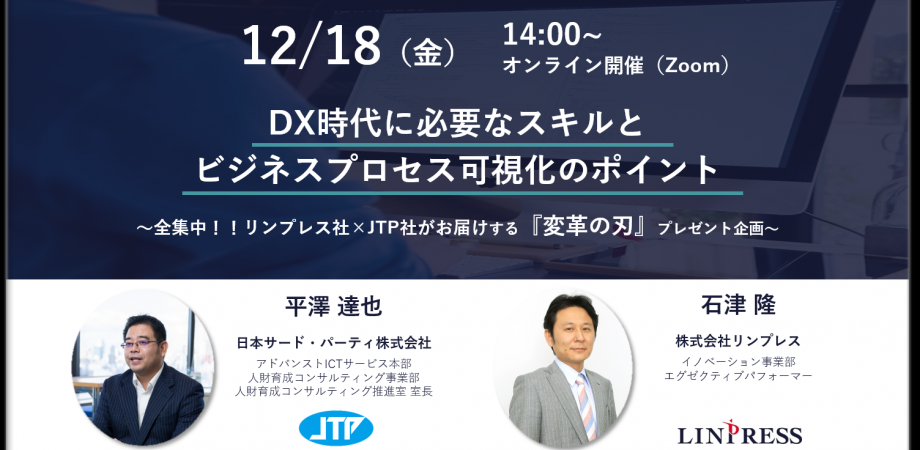 12/18（金） 14:00~
オンライン開催（Zoom）

DX時代に必要なスキルと
ビジネスプロセス可視化のポイント

～全集中！！リンプレス社×JTP社がお届けする『変革の刃』プレゼント企画～

平澤 達也
日本サード・パーティ株式会社
アドバンストICTサービス本部
人財育成コンサルティング事業部
人財育成コンサルティング推進室 室長

JTP

石津 隆
株式会社リンプレス
イノベーション事業部
エグゼクティブパフォーマー

LINPRESS